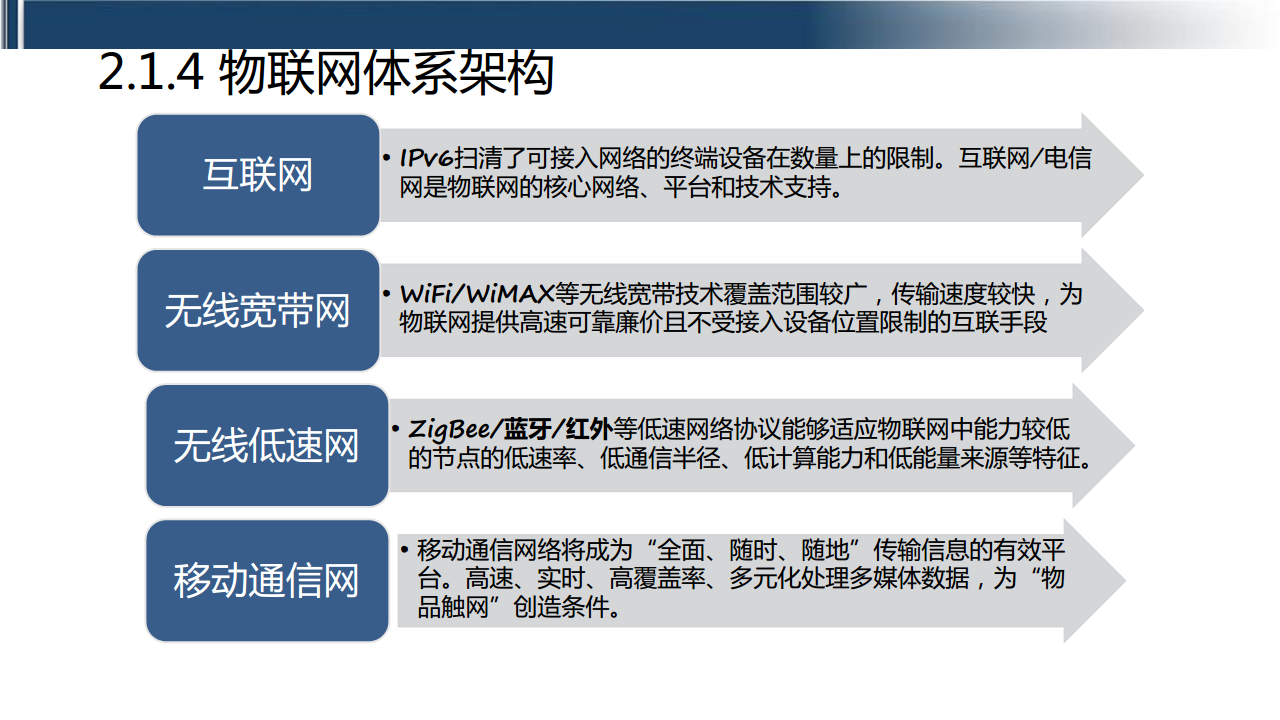 2.1.4 物联网体系架构

互联网

• IPv6扫清了可接入网络的终端设备在数量上的限制。互联网/电信网是物联网的核心网络、平台和技术支持。

无线宽带网

• WiFi/WiMAX等无线宽带技术覆盖范围较广，传输速度较快，为物联网提供高速可靠廉价且不受接入设备位置限制的互联手段

无线低速网

• ZigBee/蓝牙/红外等低速网络协议能够适应物联网中能力较低的节点的低速率、低通信半径、低计算能力和低能量来源等特征。

移动通信网

• 移动通信网络将成为“全面、随时、随地”传输信息的有效平台。高速、实时、高覆盖率、多元化处理多媒体数据，为“物品触网”创造条件。